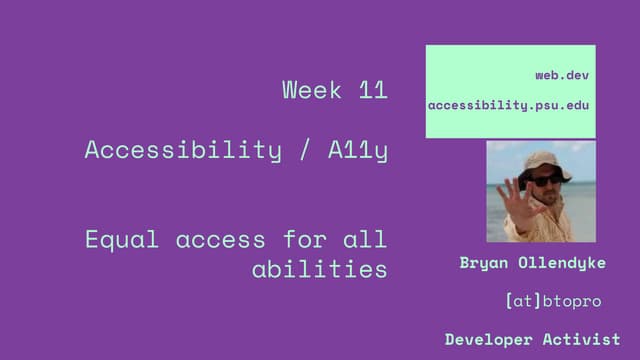 Week 11

Accessibility / A11y

Equal access for all abilities

web.dev

accessibility.psu.edu

Bryan Ollendyke

[at]btopro

Developer Activist